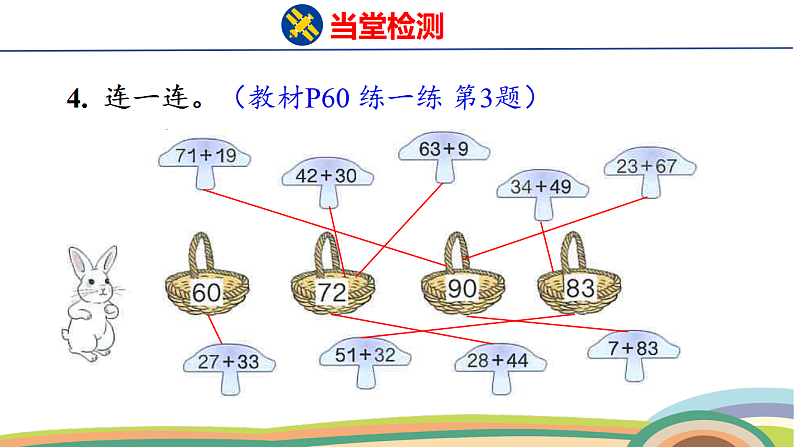 当堂检测

4. 连一连。（教材P60 练一练 第3题）

$71+19$

$42+30$

$63+9$

$34+49$

$23+67$

60

72

90

83

$27+33$

$51+32$

$28+44$

$7+83$